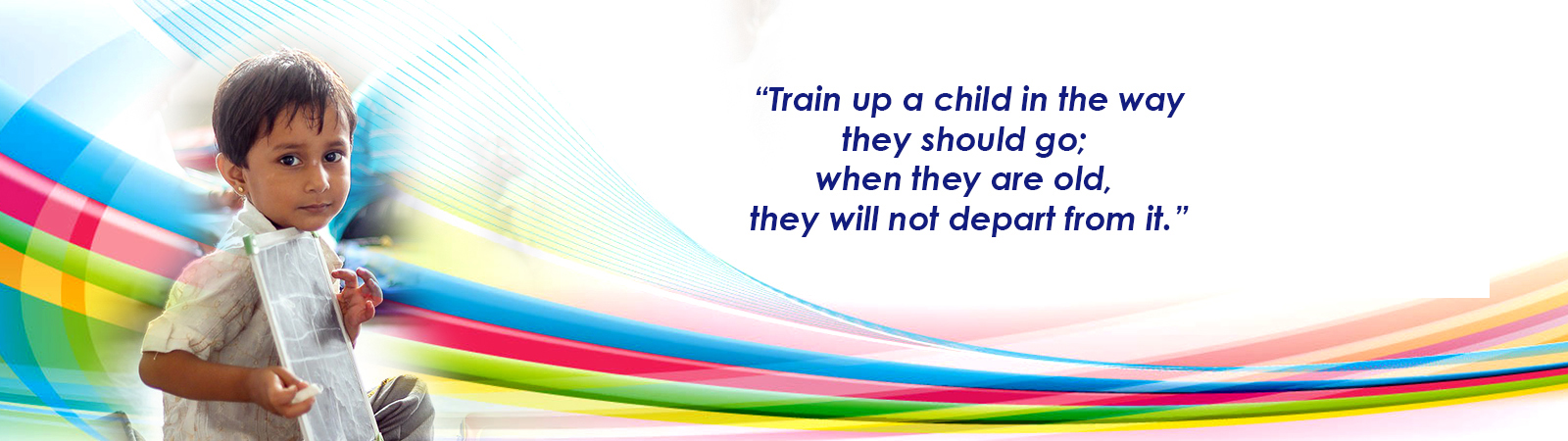 “Train up a child in the way
they should go;
when they are old,
they will not depart from it.”